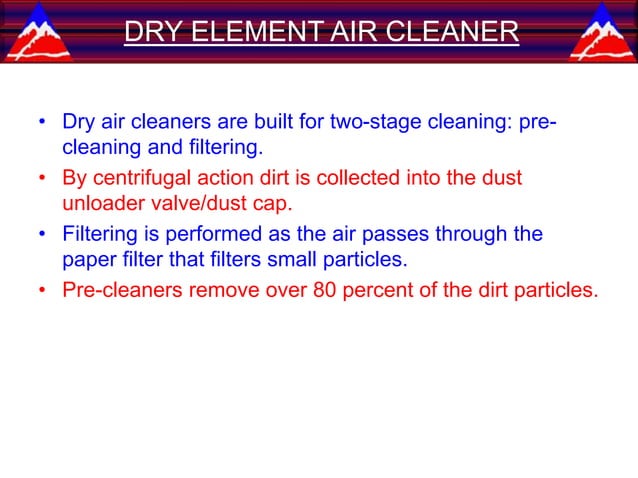 DRY ELEMENT AIR CLEANER

• Dry air cleaners are built for two-stage cleaning: pre-cleaning and filtering.
• By centrifugal action dirt is collected into the dust unloader valve/dust cap.
• Filtering is performed as the air passes through the paper filter that filters small particles.
• Pre-cleaners remove over 80 percent of the dirt particles.